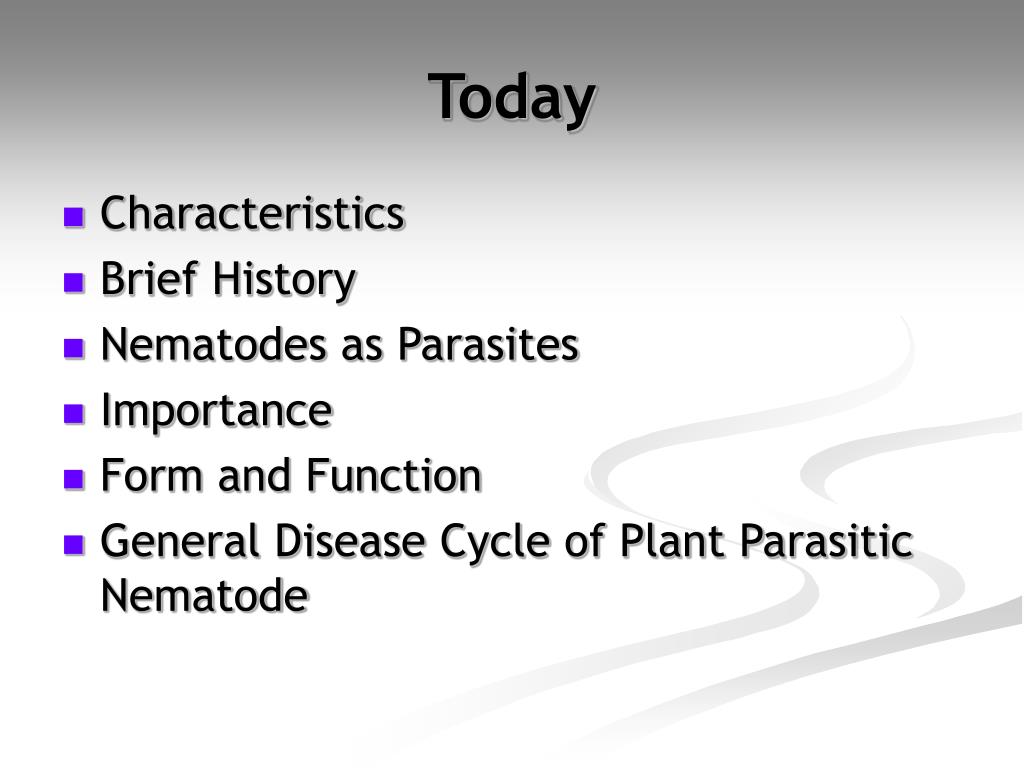 Today

- Characteristics
- Brief History
- Nematodes as Parasites
- Importance
- Form and Function
- General Disease Cycle of Plant Parasitic Nematode